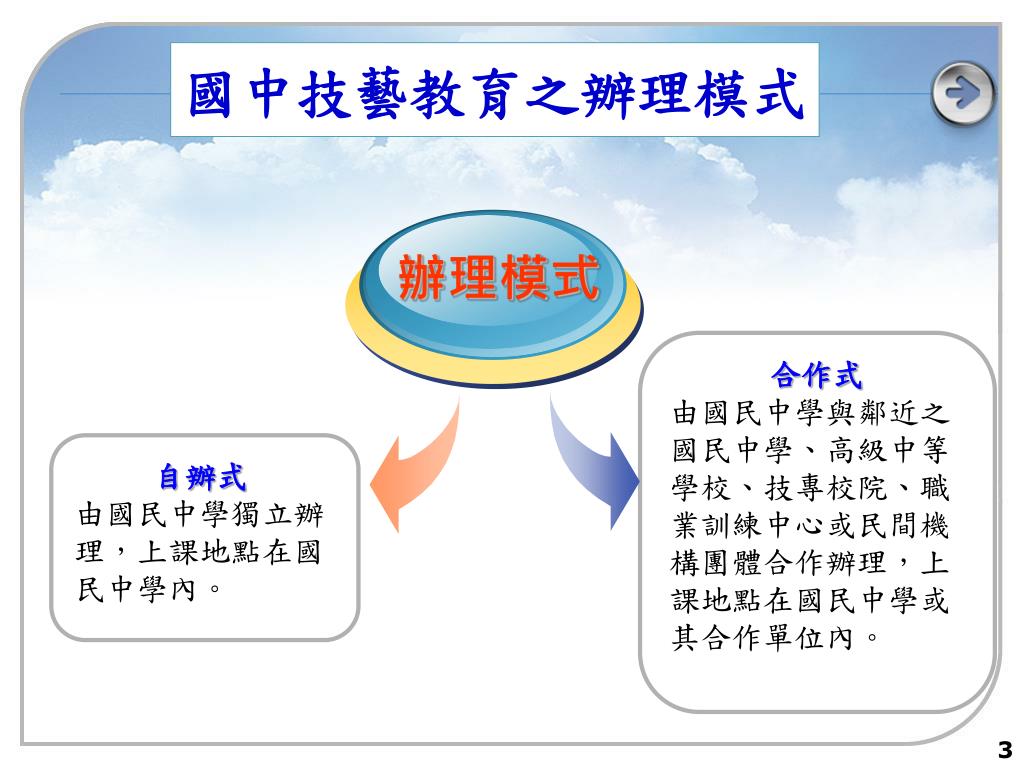 國中技藝教育之辦理模式

辦理模式

自辦式
由國民中學獨立辦理，上課地點在國民中學內。

合作式
由國民中學與鄰近之國民中學、高級中等學校、技專校院、職業訓練中心或民間機構團體合作辦理，上課地點在國民中學或其合作單位內。

3